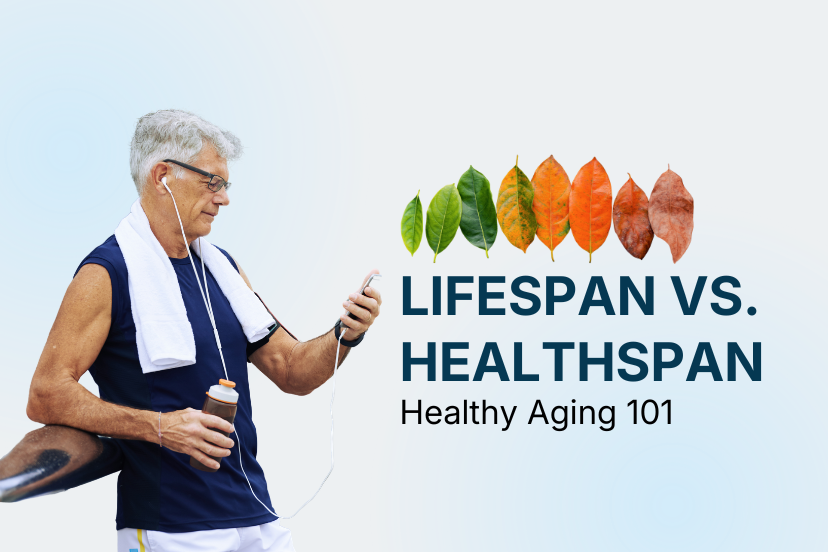 LIFESPAN VS.
HEALTHSPAN
Healthy Aging 101